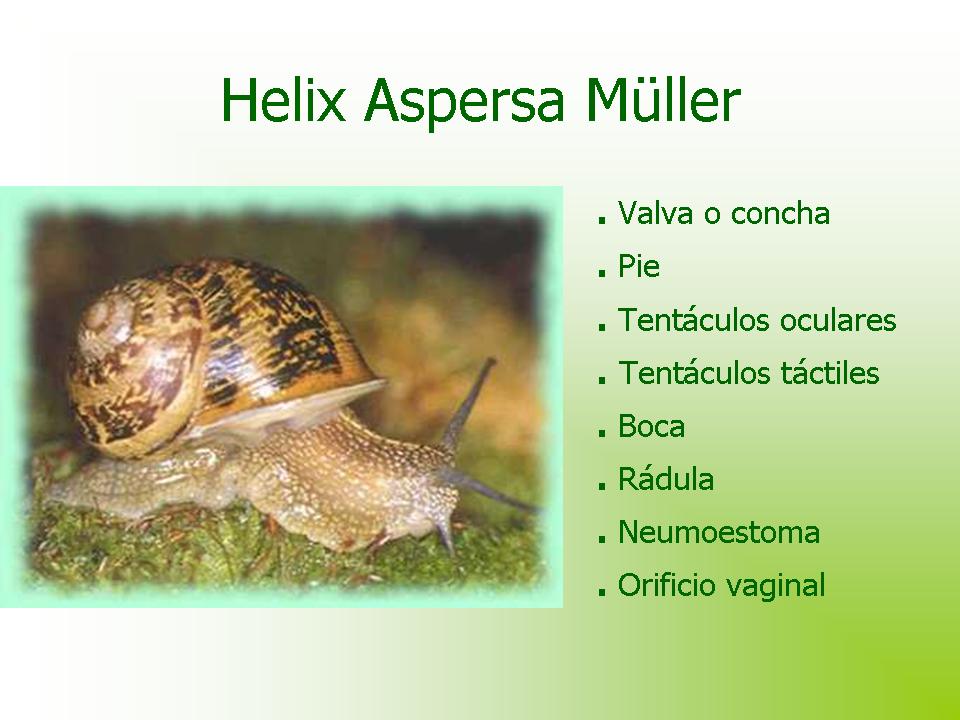 Helix Aspersa Müller

. Valva o concha
. Pie
. Tentáculos oculares
. Tentáculos táctiles
. Boca
. Rádula
. Neumoestoma
. Orificio vaginal